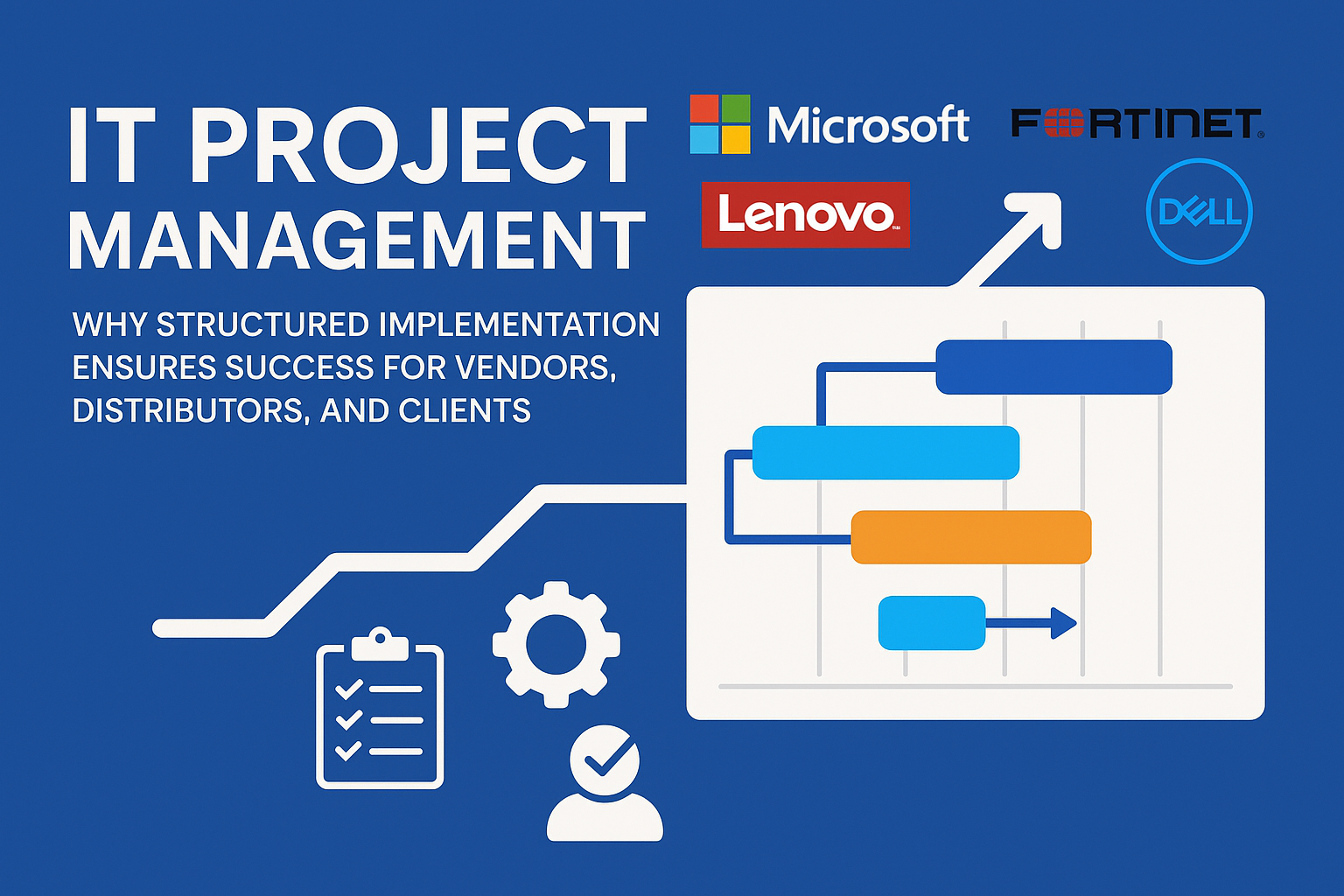 IT PROJECT MANAGEMENT

WHY STRUCTURED IMPLEMENTATION ENSURES SUCCESS FOR VENDORS, DISTRIBUTORS, AND CLIENTS

Microsoft

FORTINET

Lenovo

DELL